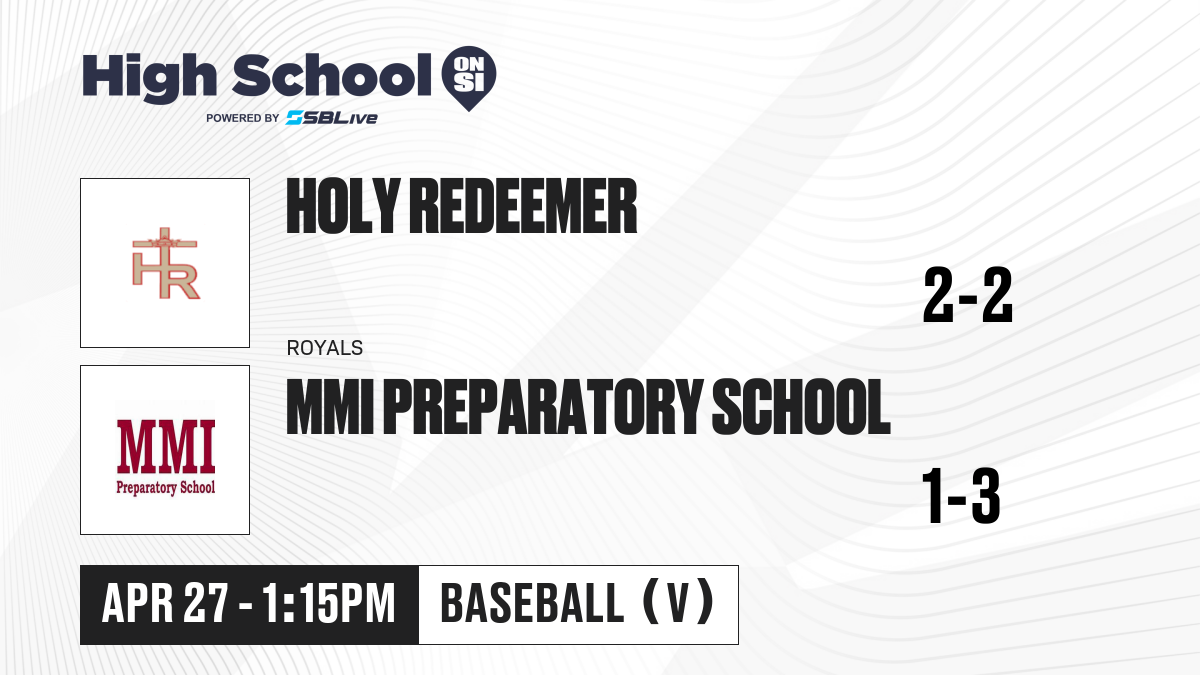 High School ON SI
POWERED BY SBLive

HR

HOLY REDEEMER

2-2

ROYALS

MMI
Preparatory School

MMI PREPARATORY SCHOOL

1-3

APR 27 - 1:15PM

BASEBALL (V)